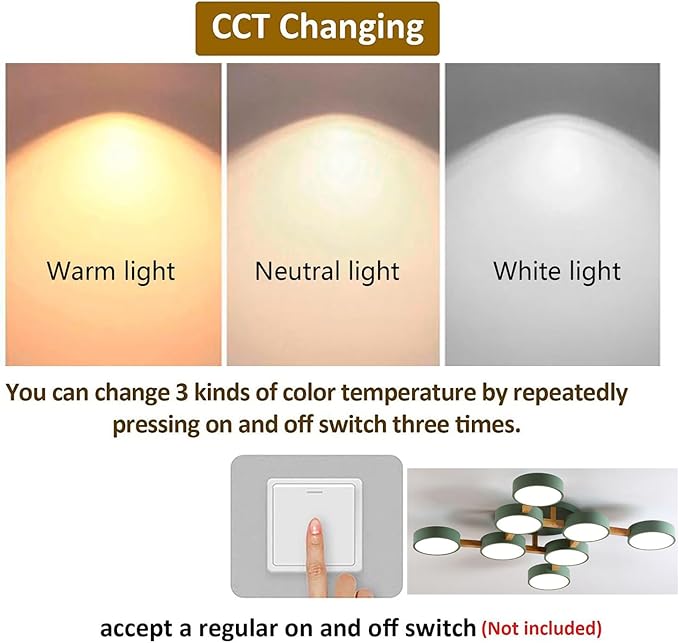 CCT Changing

Warm light

Neutral light

White light

You can change 3 kinds of color temperature by repeatedly pressing on and off switch three times.

accept a regular on and off switch (Not included)